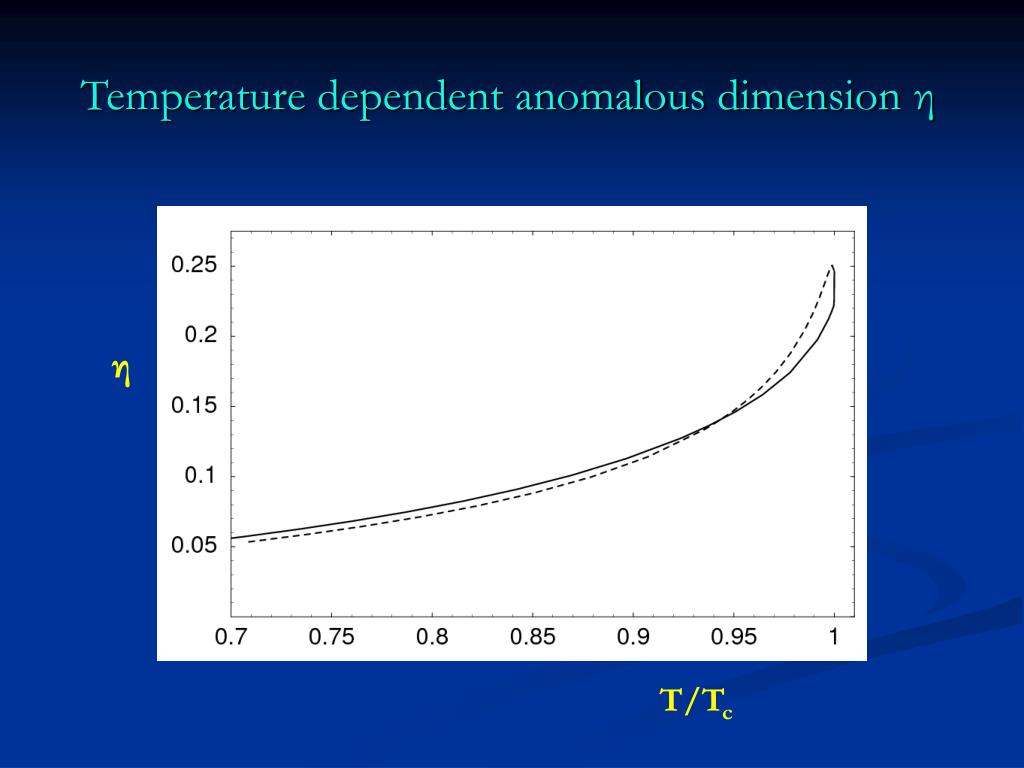 Temperature dependent anomalous dimension $\eta$

$\eta$

0.25
0.2
0.15
0.1
0.05

0.7 0.75 0.8 0.85 0.9 0.95 1

$T/T_c$